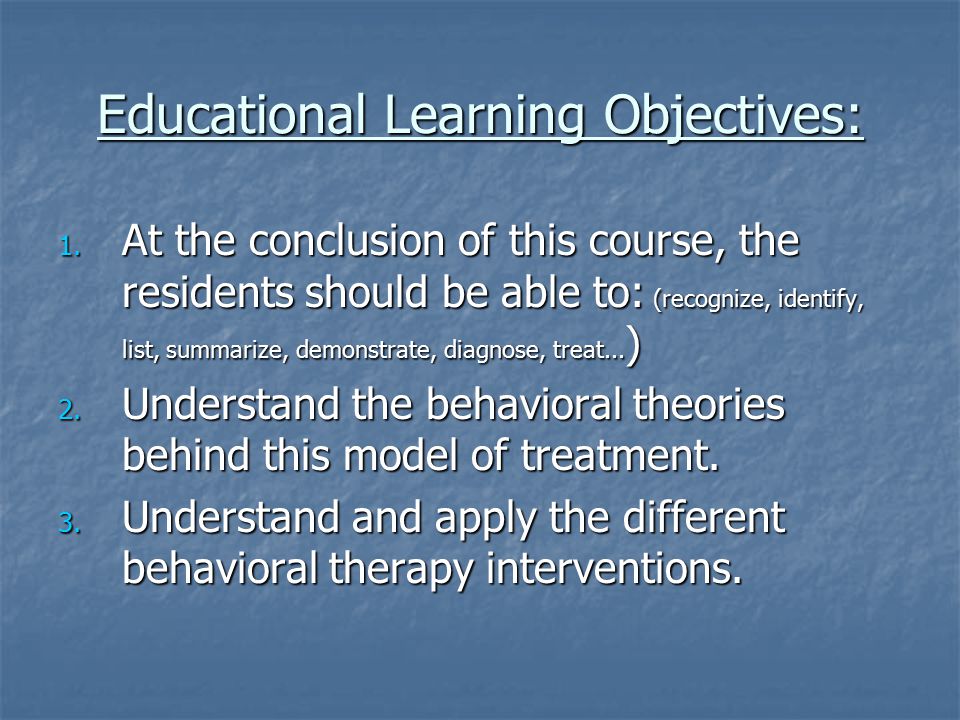 Educational Learning Objectives:

1. At the conclusion of this course, the residents should be able to: (recognize, identify, list, summarize, demonstrate, diagnose, treat…)
2. Understand the behavioral theories behind this model of treatment.
3. Understand and apply the different behavioral therapy interventions.